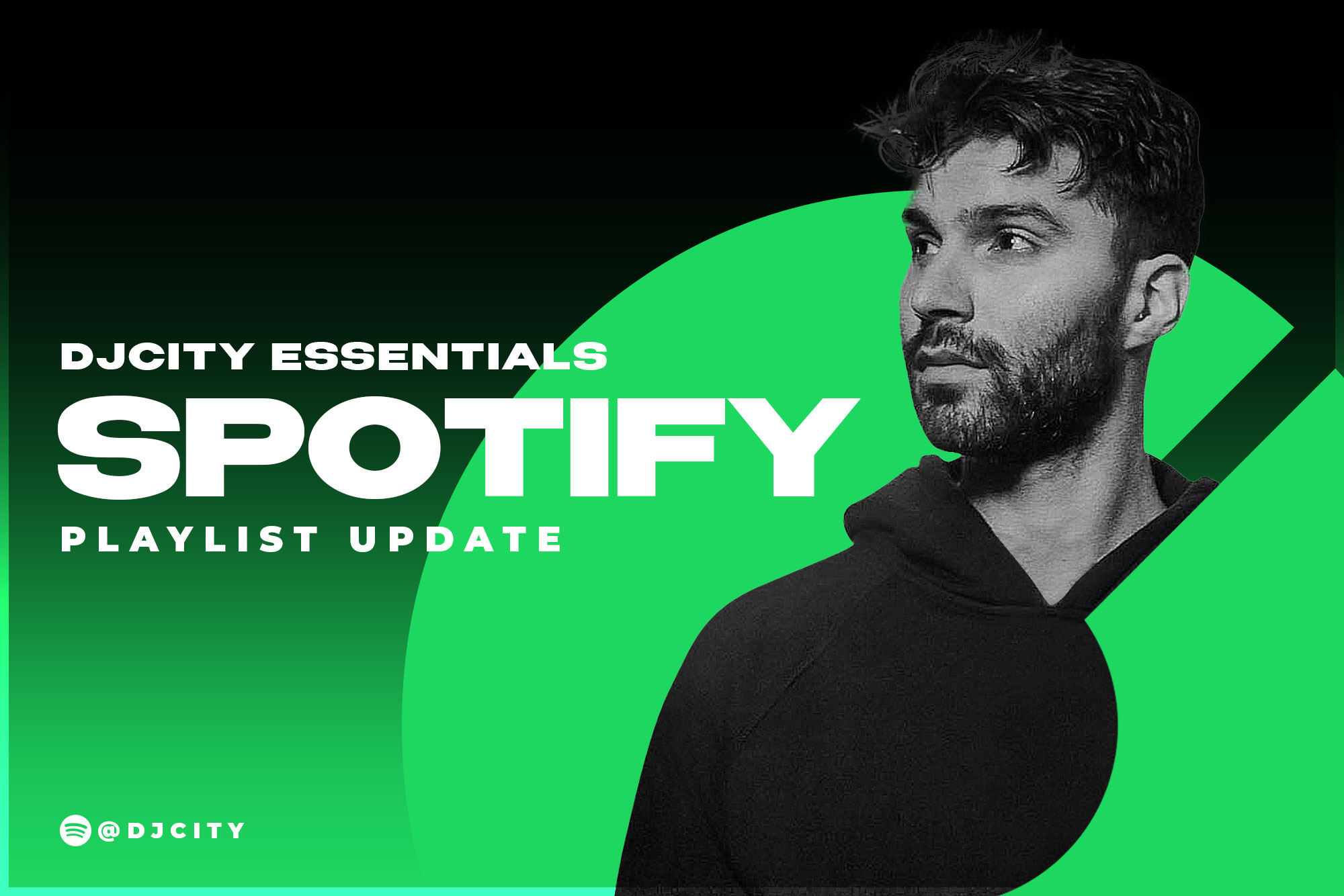 DJCITY ESSENTIALS
SPOTIFY
PLAYLIST UPDATE

@DJCITY